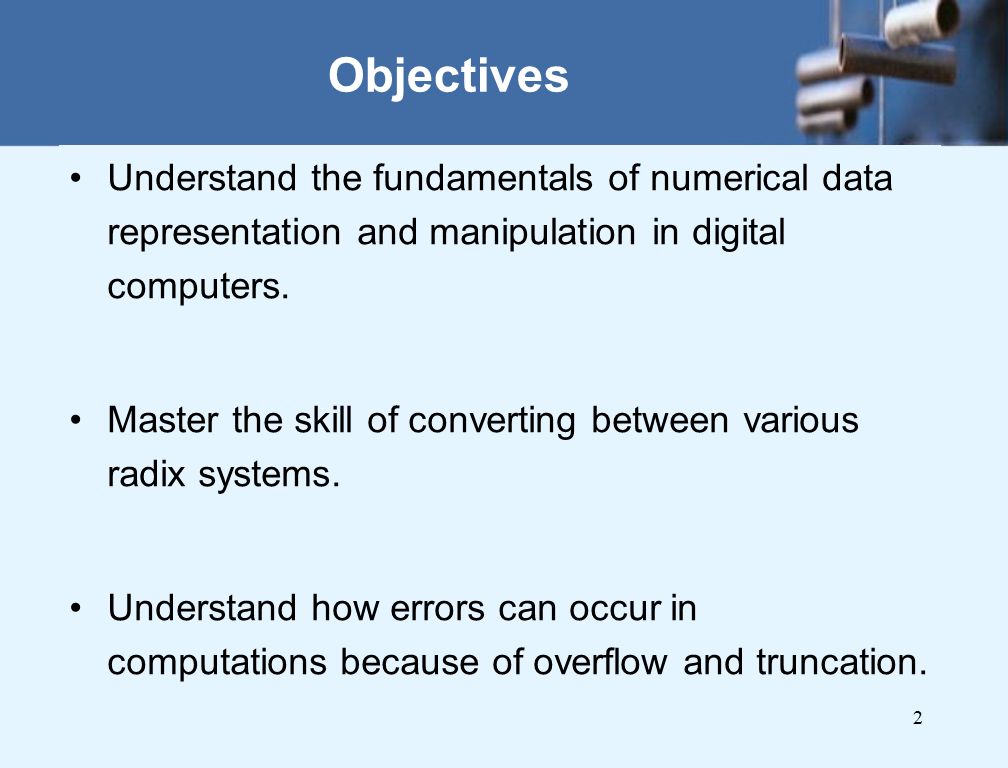 Objectives

• Understand the fundamentals of numerical data representation and manipulation in digital computers.

• Master the skill of converting between various radix systems.

• Understand how errors can occur in computations because of overflow and truncation.

2